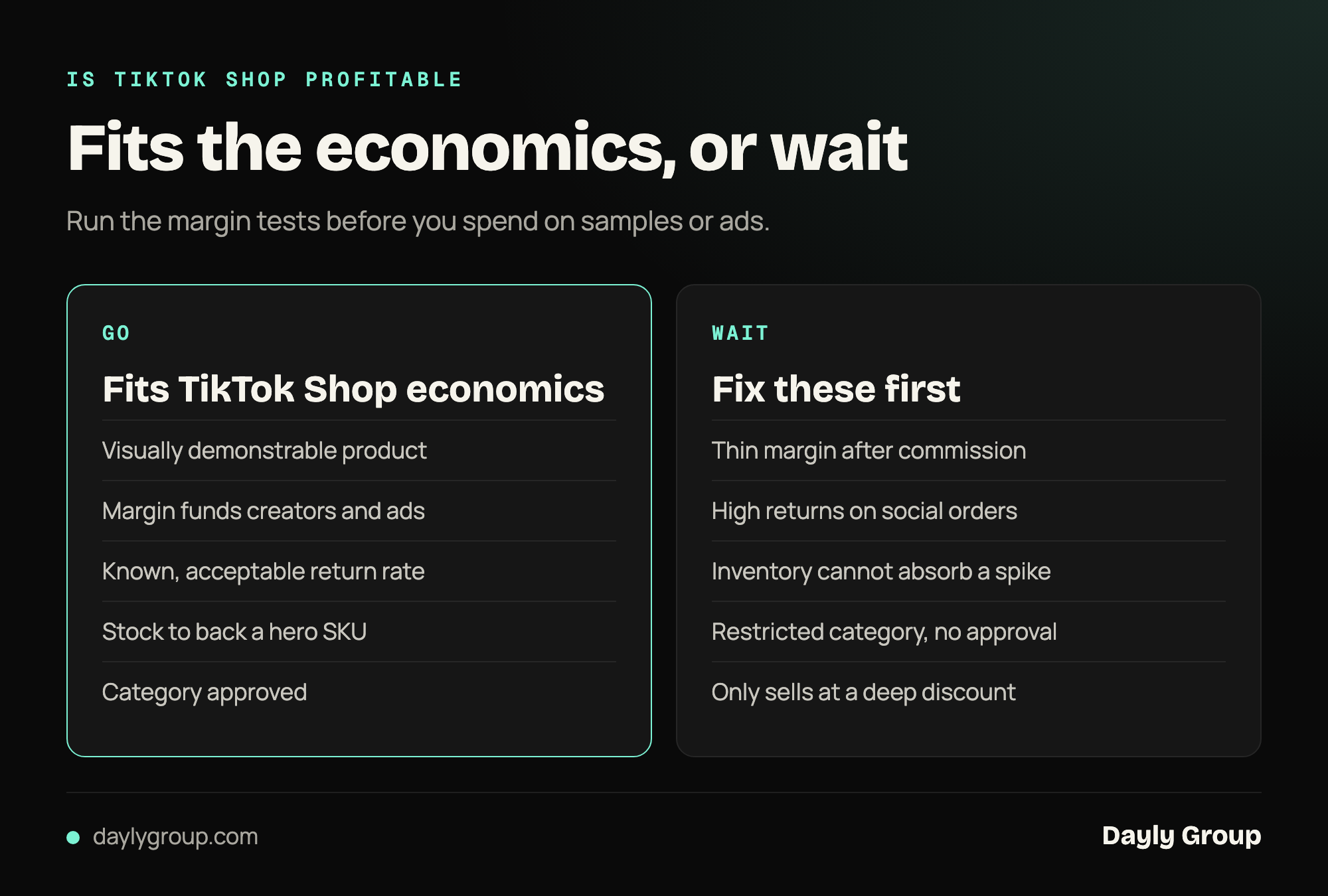 IS TIKTOK SHOP PROFITABLE

Fits the economics, or wait

Run the margin tests before you spend on samples or ads.

GO

Fits TikTok Shop economics

Visually demonstrable product

Margin funds creators and ads

Known, acceptable return rate

Stock to back a hero SKU

Category approved

WAIT

Fix these first

Thin margin after commission

High returns on social orders

Inventory cannot absorb a spike

Restricted category, no approval

Only sells at a deep discount

• daylygroup.com

Dayly Group